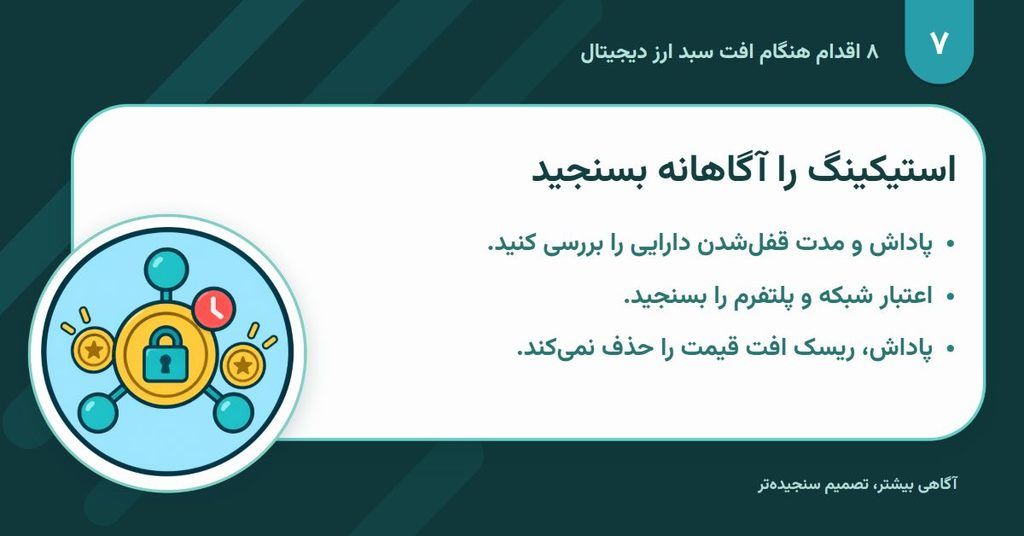 ۷

۸ اقدام هنگام افت سبد ارز دیجیتال

استیکینگ را آگاهانه بسنجید

• پاداش و مدت قفل‌شدن دارایی را بررسی کنید.
• اعتبار شبکه و پلتفرم را بسنجید.
• پاداش، ریسک افت قیمت را حذف نمی‌کند.

آگاهی بیشتر، تصمیم سنجیده‌تر